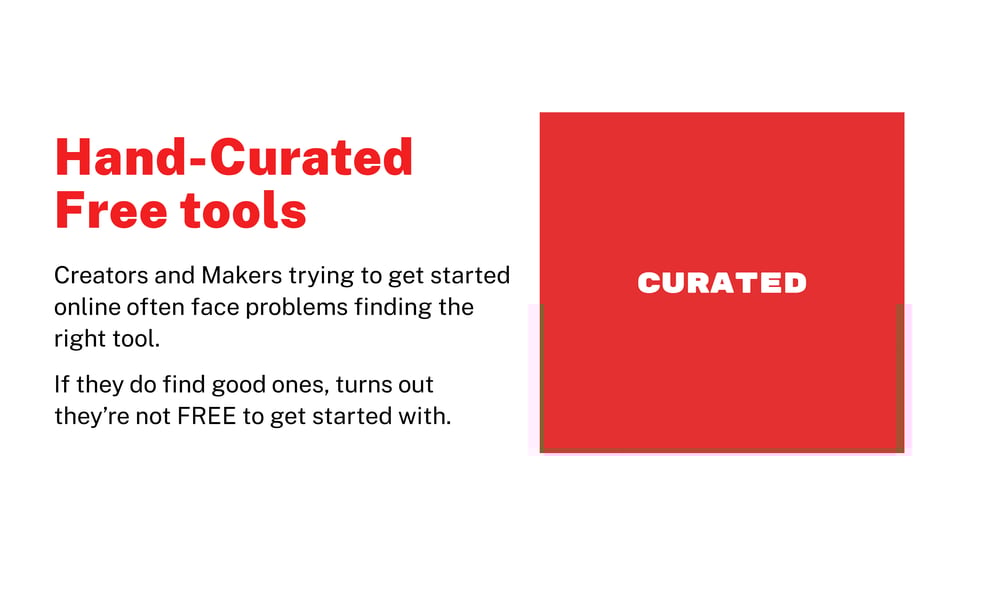 Hand-Curated Free tools

Creators and Makers trying to get started online often face problems finding the right tool.

If they do find good ones, turns out they're not FREE to get started with.

CURATED